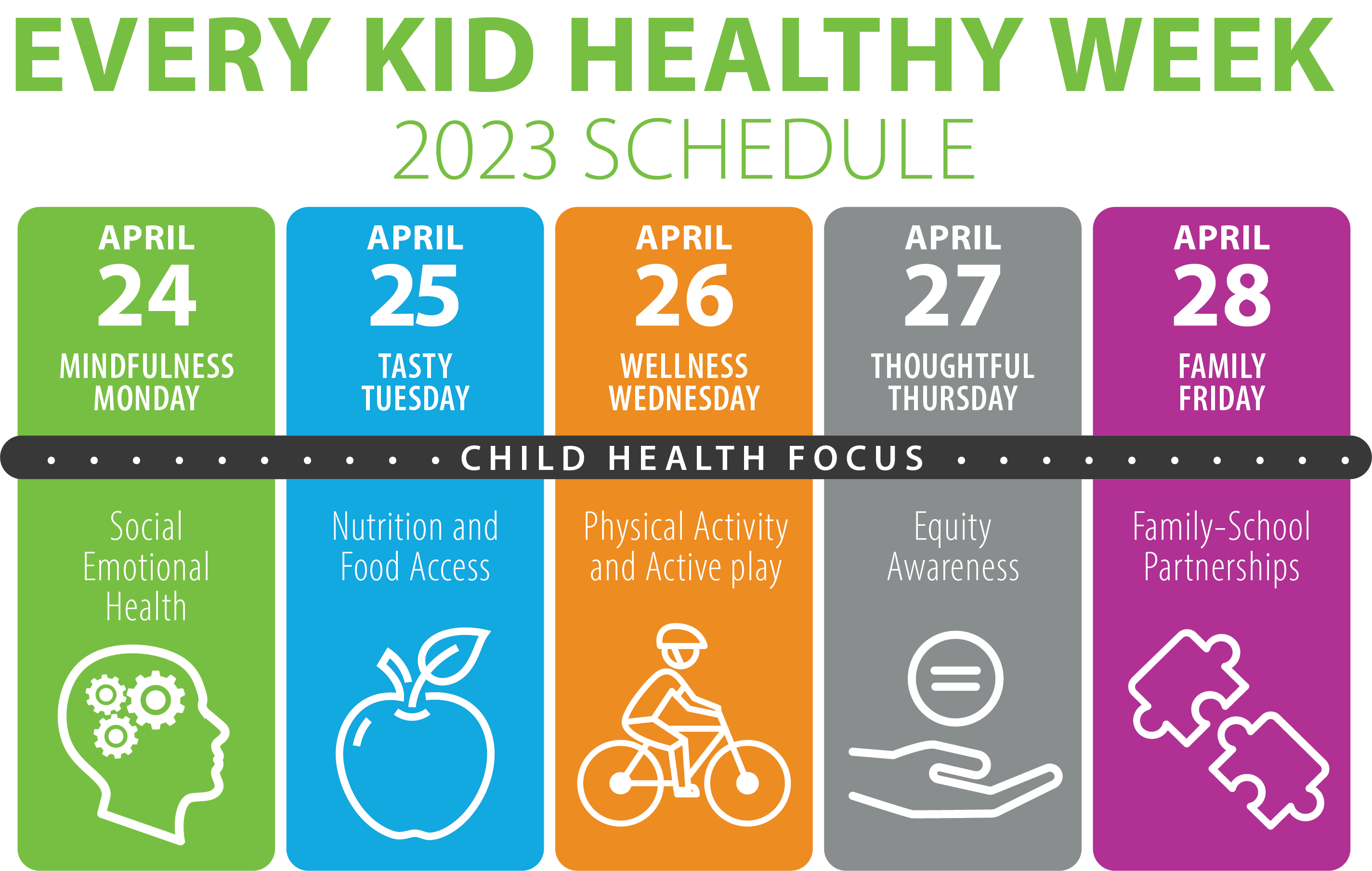 EVERY KID HEALTHY WEEK
2023 SCHEDULE

APRIL
24
MINDFULNESS MONDAY

APRIL
25
TASTY TUESDAY

APRIL
26
WELLNESS WEDNESDAY

APRIL
27
THOUGHTFUL THURSDAY

APRIL
28
FAMILY FRIDAY

CHILD HEALTH FOCUS

Social Emotional Health

Nutrition and Food Access

Physical Activity and Active play

Equity Awareness

Family-School Partnerships